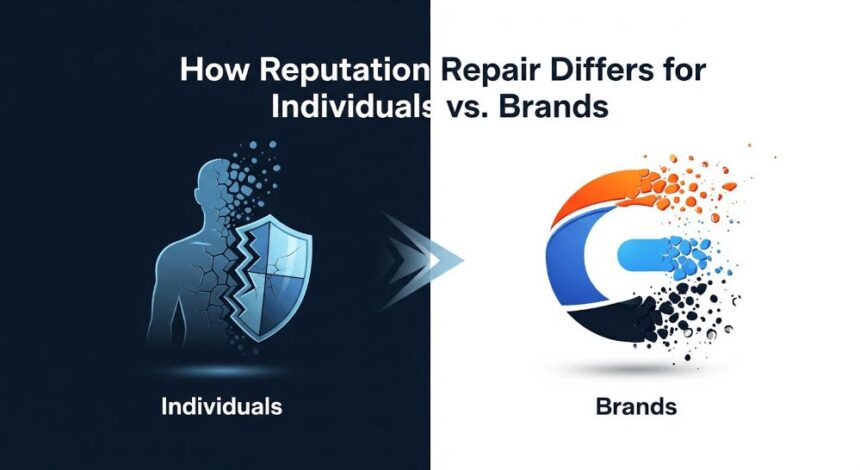 How Reputation Repair Differs for Individuals vs. Brands

Individuals

Brands